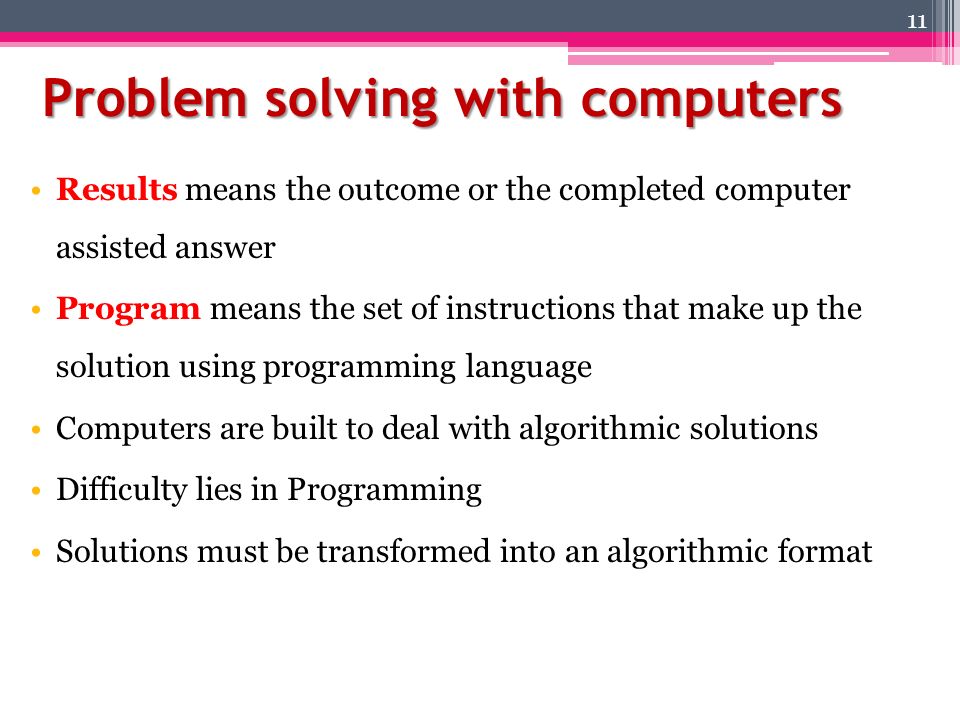 11

Problem solving with computers

• Results means the outcome or the completed computer assisted answer

• Program means the set of instructions that make up the solution using programming language

• Computers are built to deal with algorithmic solutions

• Difficulty lies in Programming

• Solutions must be transformed into an algorithmic format